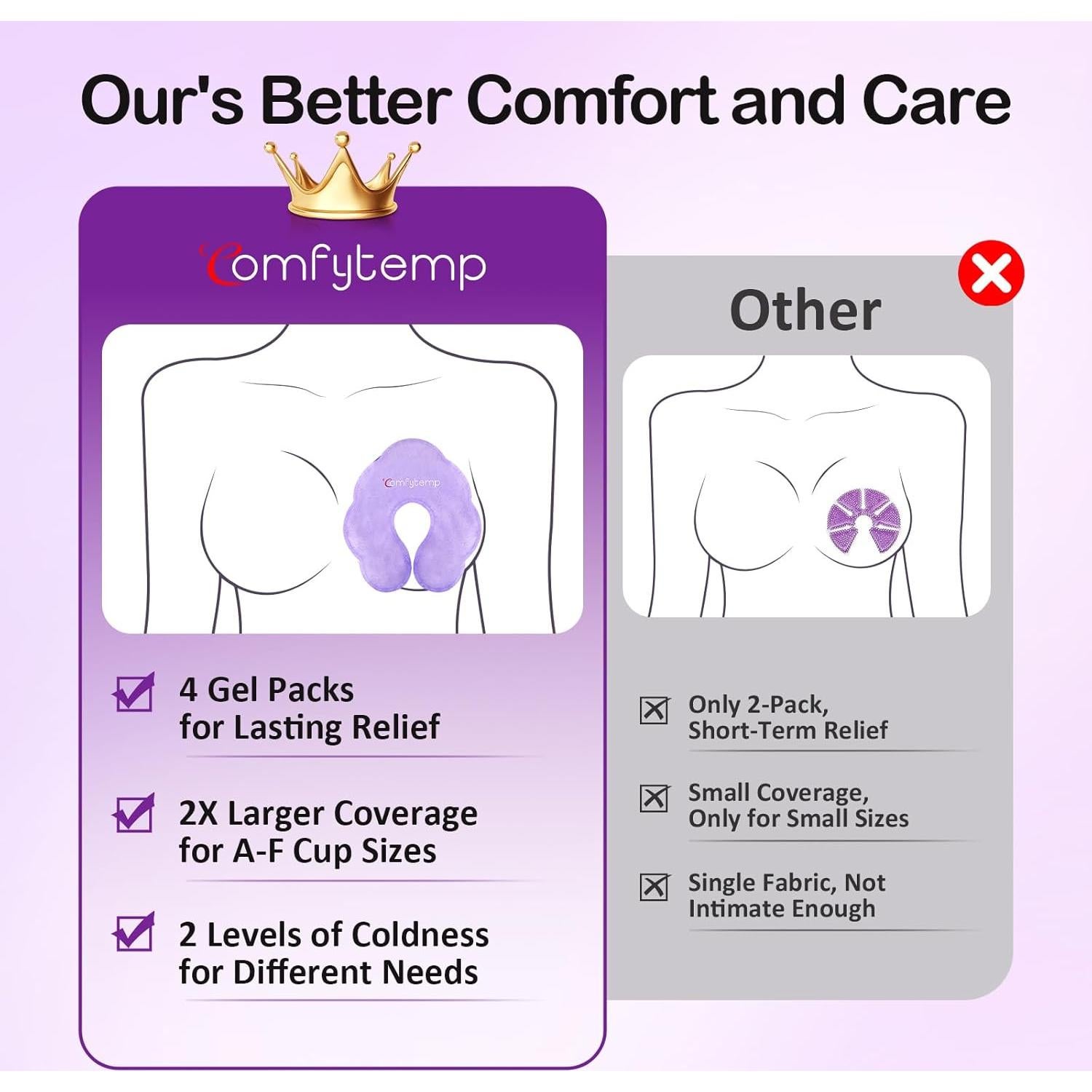 Our's Better Comfort and Care

Comfytemp

Comfytemp

4 Gel Packs for Lasting Relief

2X Larger Coverage for A-F Cup Sizes

2 Levels of Coldness for Different Needs

Other

Only 2-Pack, Short-Term Relief

Small Coverage, Only for Small Sizes

Single Fabric, Not Intimate Enough